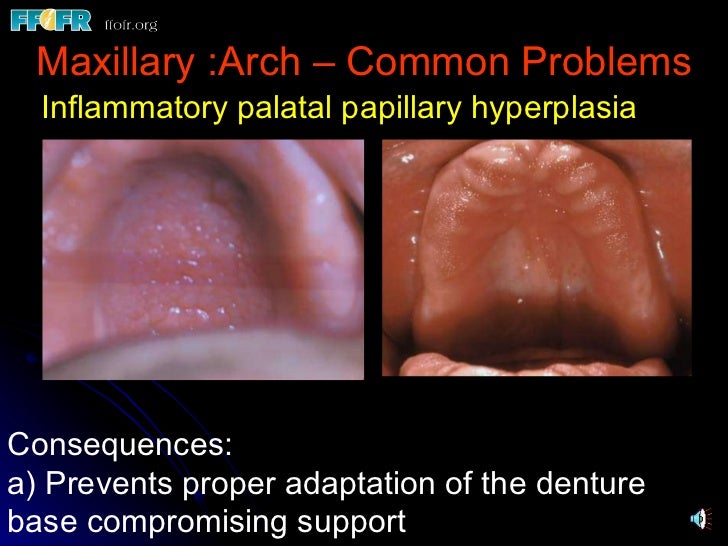 FFOFR ffofr.org

Maxillary :Arch – Common Problems

Inflammatory palatal papillary hyperplasia

Consequences:
a) Prevents proper adaptation of the denture base compromising support